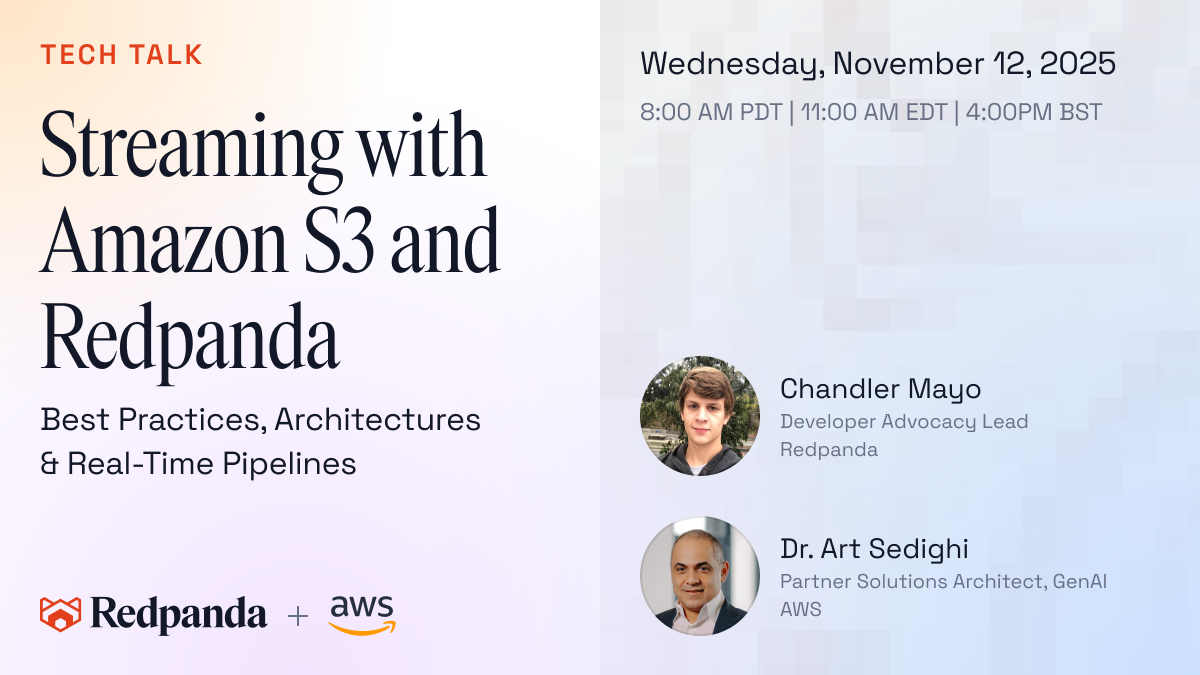 TECH TALK

Streaming with Amazon S3 and Redpanda

Best Practices, Architectures & Real-Time Pipelines

Redpanda + aws

Wednesday, November 12, 2025

8:00 AM PDT | 11:00 AM EDT | 4:00PM BST

Chandler Mayo
Developer Advocacy Lead
Redpanda

Dr. Art Sedighi
Partner Solutions Architect, GenAI
AWS